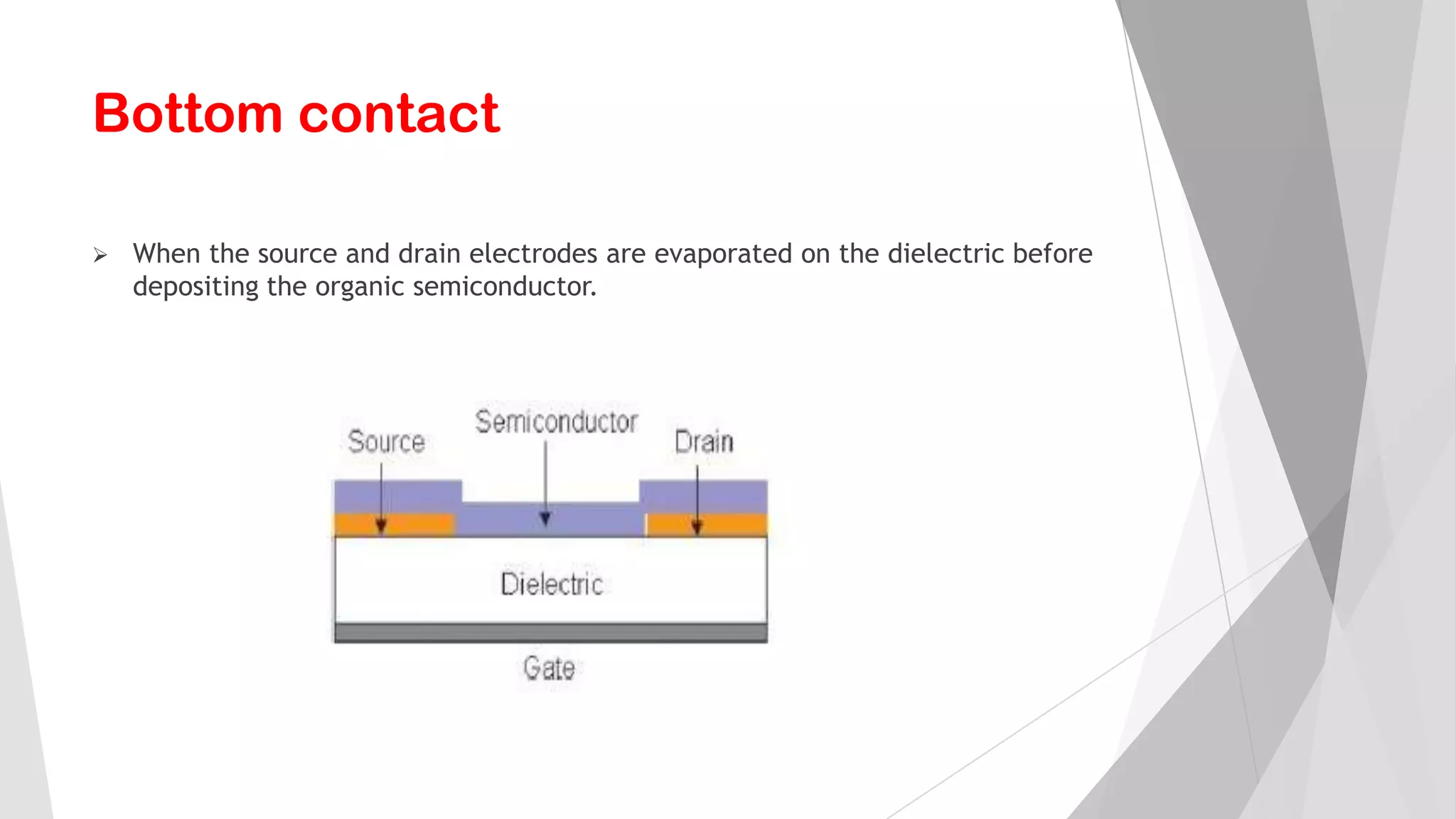 Bottom contact

➢ When the source and drain electrodes are evaporated on the dielectric before depositing the organic semiconductor.

Source

Semiconductor

Drain

Dielectric

Gate